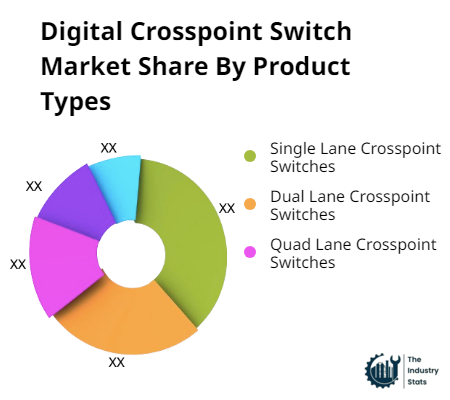 Digital Crosspoint Switch Market Share By Product Types

XX
XX
XX
XX
XX

Single Lane Crosspoint Switches
Dual Lane Crosspoint Switches
Quad Lane Crosspoint Switches

The Industry Stats